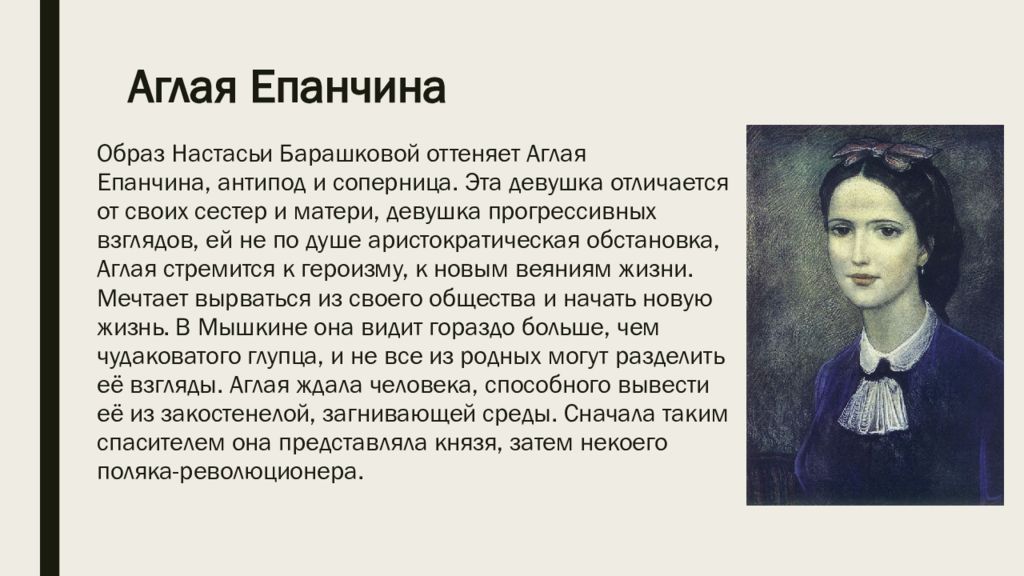 Аглая Епанчина

Образ Настасьи Барашковой оттеняет Аглая Епанчина, антипод и соперница. Эта девушка отличается от своих сестер и матери, девушка прогрессивных взглядов, ей не по душе аристократическая обстановка, Аглая стремится к героизму, к новым веяниям жизни. Мечтает вырваться из своего общества и начать новую жизнь. В Мышкине она видит гораздо больше, чем чудаковатого глупца, и не все из родных могут разделить её взгляды. Аглая ждала человека, способного вывести её из закостенелой, загнивающей среды. Сначала таким спасителем она представляла князя, затем некоего поляка-революционера.